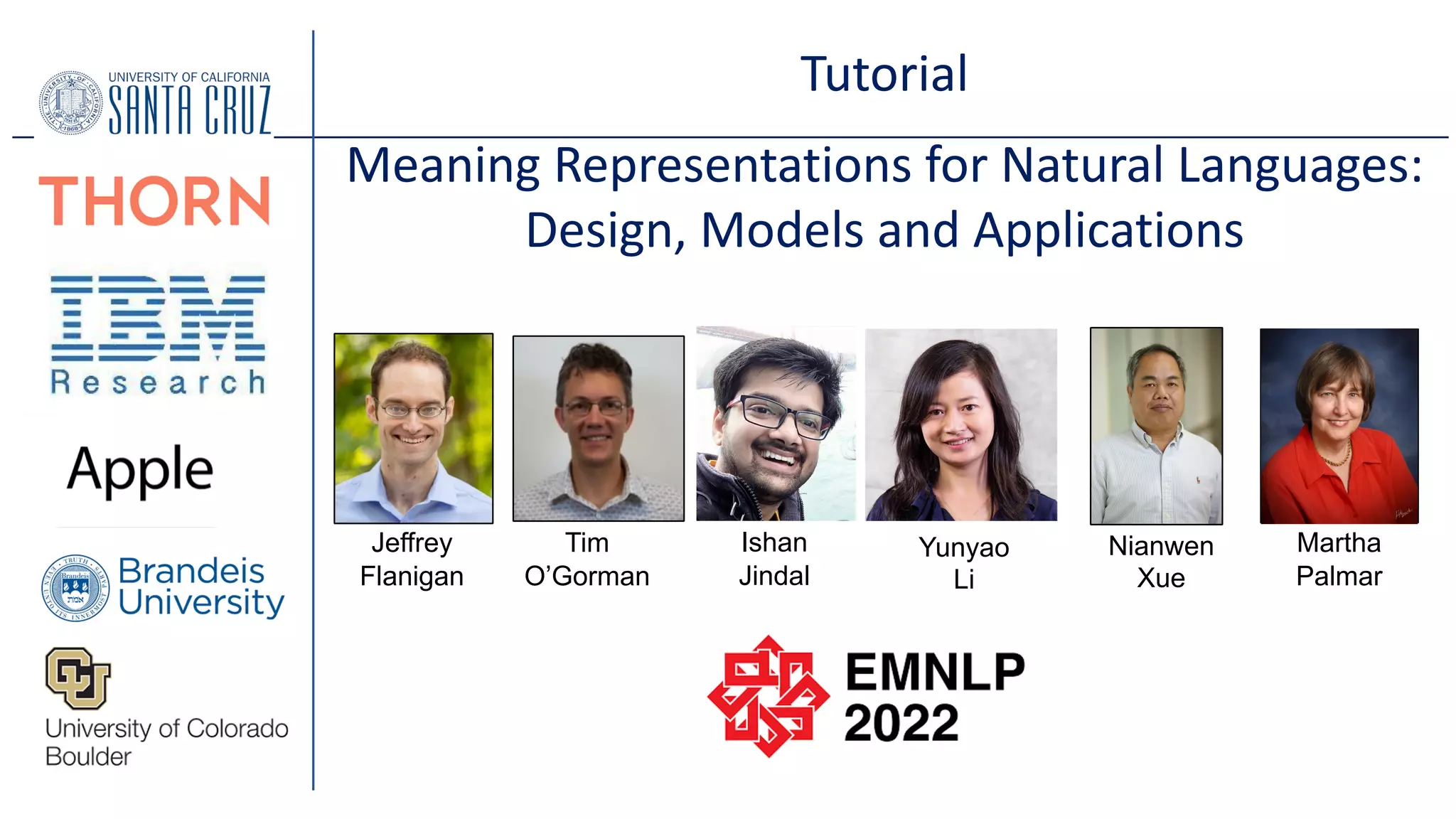 UNIVERSITY OF CALIFORNIA
SANTA CRUZ

THORN

IBM
Research

Apple

Brandeis University

University of Colorado Boulder

Tutorial

Meaning Representations for Natural Languages: Design, Models and Applications

Jeffrey Flanigan

Tim O'Gorman

Ishan Jindal

Yunyao Li

Nianwen Xue

Martha Palmar

EMNLP 2022